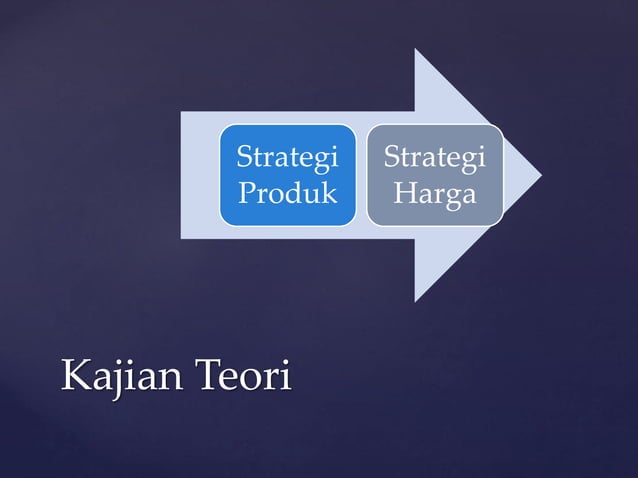 Strategi Produk

Strategi Harga

Kajian Teori